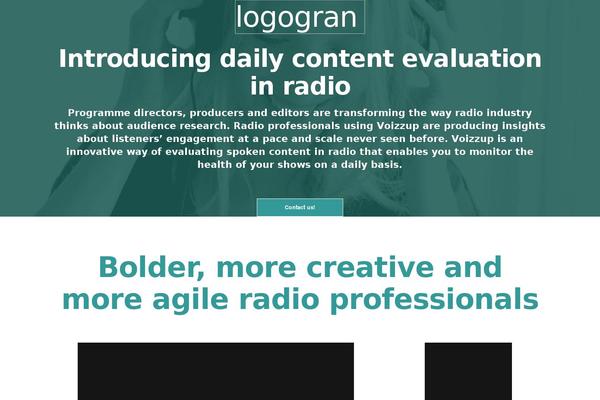 logogran

Introducing daily content evaluation in radio

Programme directors, producers and editors are transforming the way radio industry thinks about audience research. Radio professionals using Voizzup are producing insights about listeners' engagement at a pace and scale never seen before. Voizzup is an innovative way of evaluating spoken content in radio that enables you to monitor the health of your shows on a daily basis.

Contact us!

Bolder, more creative and more agile radio professionals